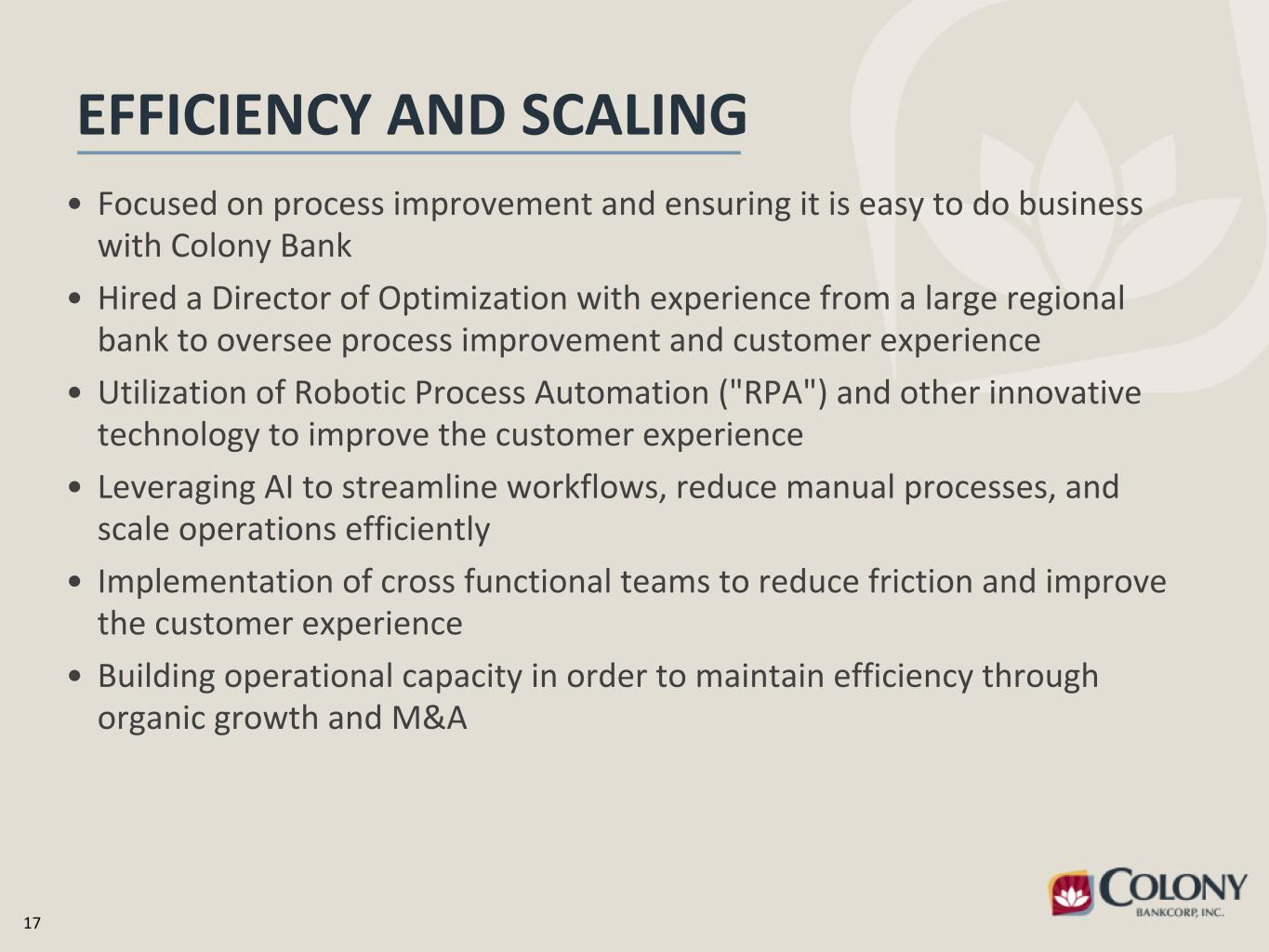 EFFICIENCY AND SCALING

• Focused on process improvement and ensuring it is easy to do business with Colony Bank

• Hired a Director of Optimization with experience from a large regional bank to oversee process improvement and customer experience

• Utilization of Robotic Process Automation ("RPA") and other innovative technology to improve the customer experience

• Leveraging AI to streamline workflows, reduce manual processes, and scale operations efficiently

• Implementation of cross functional teams to reduce friction and improve the customer experience

• Building operational capacity in order to maintain efficiency through organic growth and M&A

17

COLONY
BANKCORP, INC.